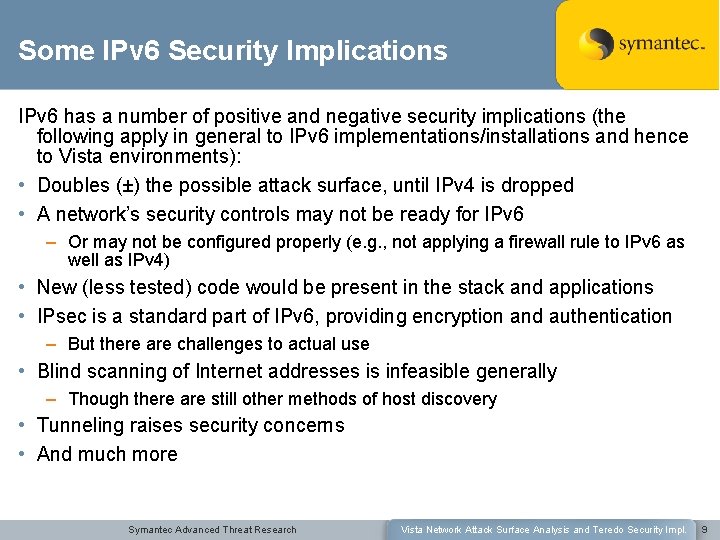 Some IPv6 Security Implications

symantec.

IPv6 has a number of positive and negative security implications (the following apply in general to IPv6 implementations/installations and hence to Vista environments):

• Doubles (±) the possible attack surface, until IPv4 is dropped
• A network's security controls may not be ready for IPv6
– Or may not be configured properly (e.g., not applying a firewall rule to IPv6 as well as IPv4)
• New (less tested) code would be present in the stack and applications
• IPsec is a standard part of IPv6, providing encryption and authentication
– But there are challenges to actual use
• Blind scanning of Internet addresses is infeasible generally
– Though there are still other methods of host discovery
• Tunneling raises security concerns
• And much more

Symantec Advanced Threat Research

Vista Network Attack Surface Analysis and Teredo Security Impl.

9